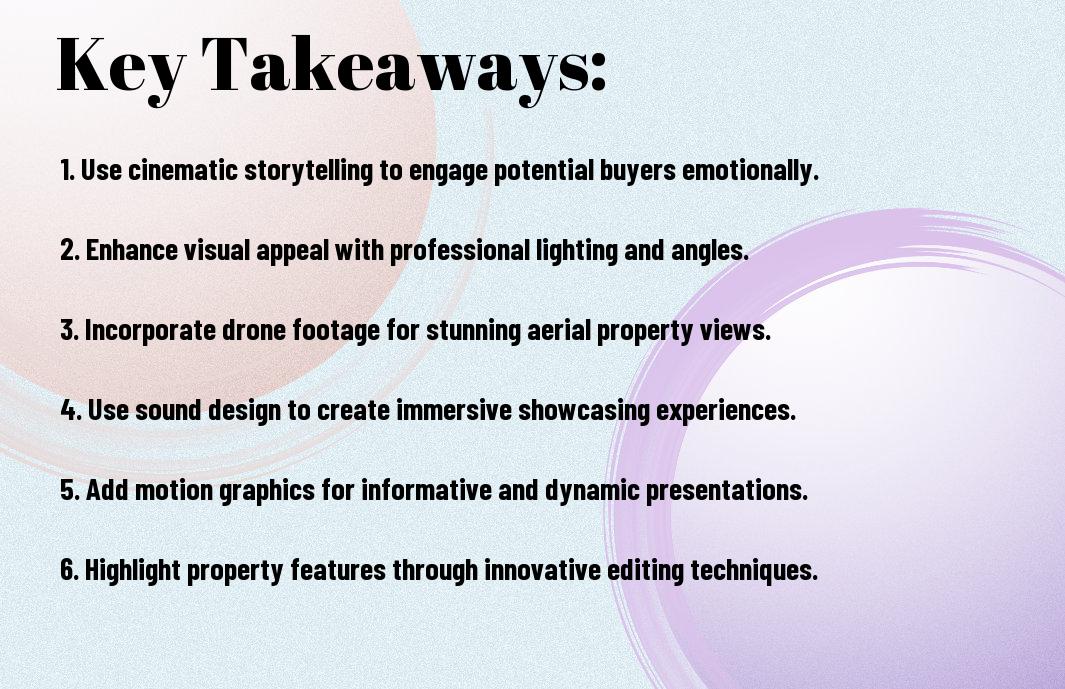 Key Takeaways:

1. Use cinematic storytelling to engage potential buyers emotionally.

2. Enhance visual appeal with professional lighting and angles.

3. Incorporate drone footage for stunning aerial property views.

4. Use sound design to create immersive showcasing experiences.

5. Add motion graphics for informative and dynamic presentations.

6. Highlight property features through innovative editing techniques.